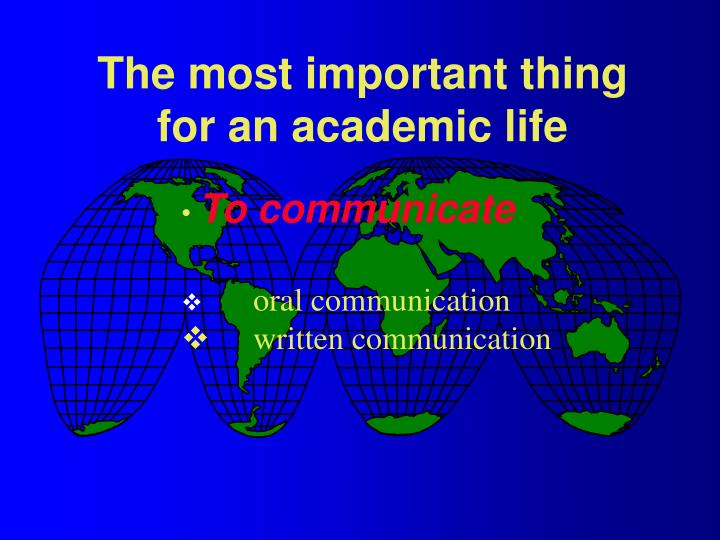 The most important thing for an academic life

• To communicate

❖ oral communication
❖ written communication